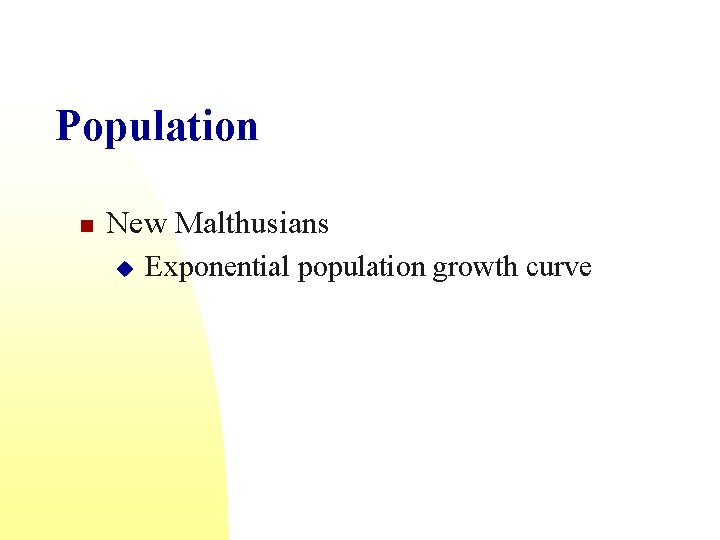 Population

New Malthusians

Exponential population growth curve